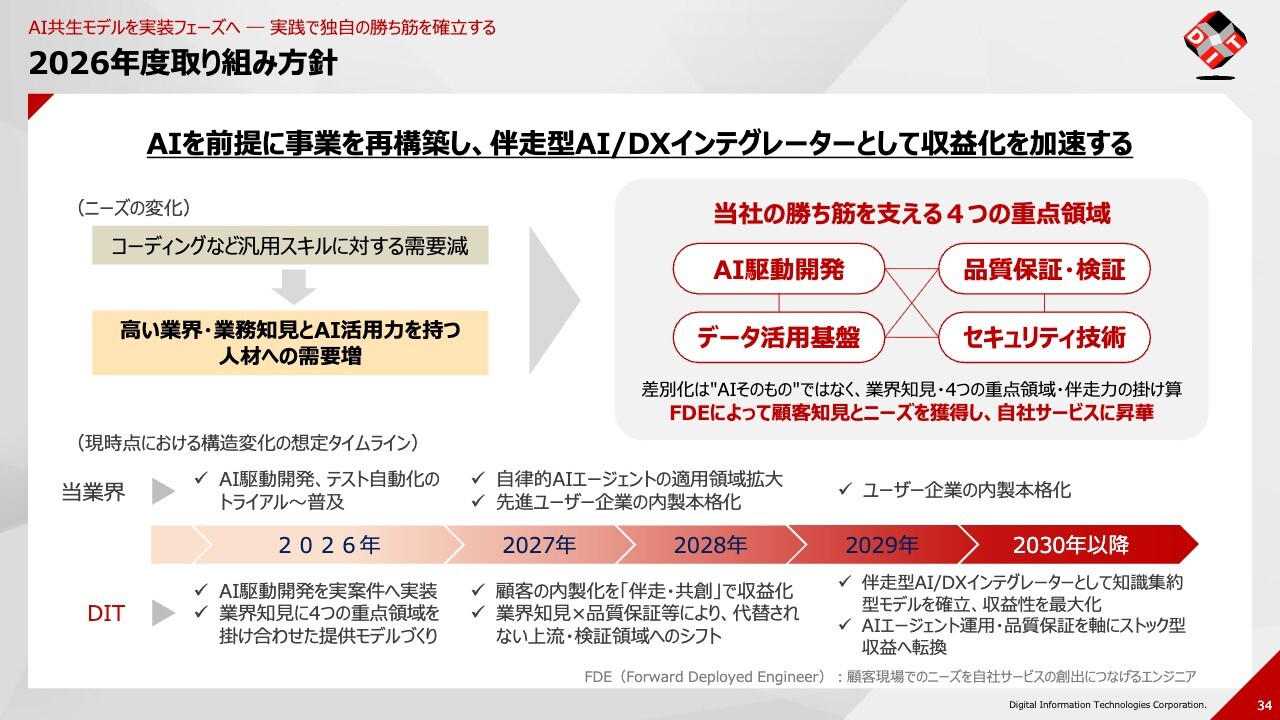 AI共生モデルを実装フェーズへ ― 実践で独自の勝ち筋を確立する
2026年度取り組み方針

DIT

AIを前提に事業を再構築し、伴走型AI/DXインテグレーターとして収益化を加速する

（ニーズの変化）
コーディングなど汎用スキルに対する需要減
高い業界・業務知見とAI活用力を持つ人材への需要増

当社の勝ち筋を支える４つの重点領域
AI駆動開発
品質保証・検証
データ活用基盤
セキュリティ技術
差別化は"AIそのもの"ではなく、業界知見・4つの重点領域・伴走力の掛け算
FDEによって顧客知見とニーズを獲得し、自社サービスに昇華

（現時点における構造変化の想定タイムライン）
当業界
✓ AI駆動開発、テスト自動化のトライアル～普及
✓ 自律的AIエージェントの適用領域拡大
✓ 先進ユーザー企業の内製本格化
✓ ユーザー企業の内製本格化

２０２６年 2027年 2028年 2029年 2030年以降

DIT
✓ AI駆動開発を実案件へ実装
✓ 業界知見に4つの重点領域を掛け合わせた提供モデルづくり
✓ 顧客の内製化を「伴走・共創」で収益化
✓ 業界知見×品質保証等により、代替されない上流・検証領域へのシフト
✓ 伴走型AI/DXインテグレーターとして知識集約型モデルを確立、収益性を最大化
✓ AIエージェント運用・品質保証を軸にストック型収益へ転換

FDE（Forward Deployed Engineer）：顧客現場でのニーズを自社サービスの創出につなげるエンジニア

Digital Information Technologies Corporation.
34